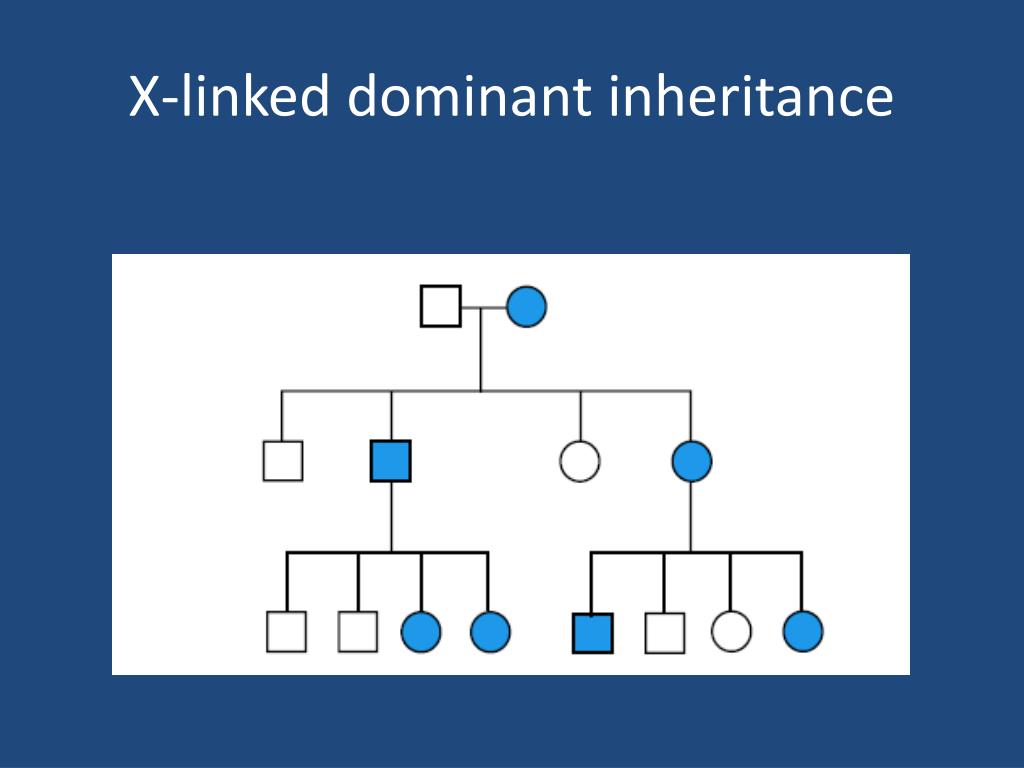 X-linked dominant inheritance